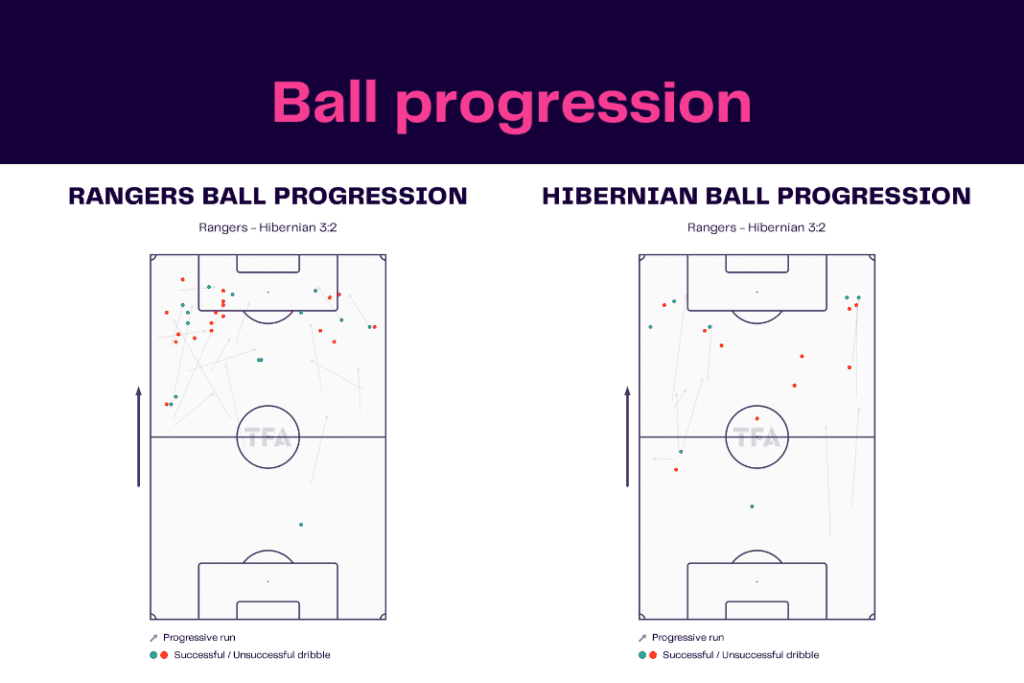 Ball progression

RANGERS BALL PROGRESSION

Rangers - Hibernian 3:2

TFA

Progressive run

Successful / Unsuccessful dribble

HIBERNIAN BALL PROGRESSION

Rangers - Hibernian 3:2

TFA

Progressive run

Successful / Unsuccessful dribble